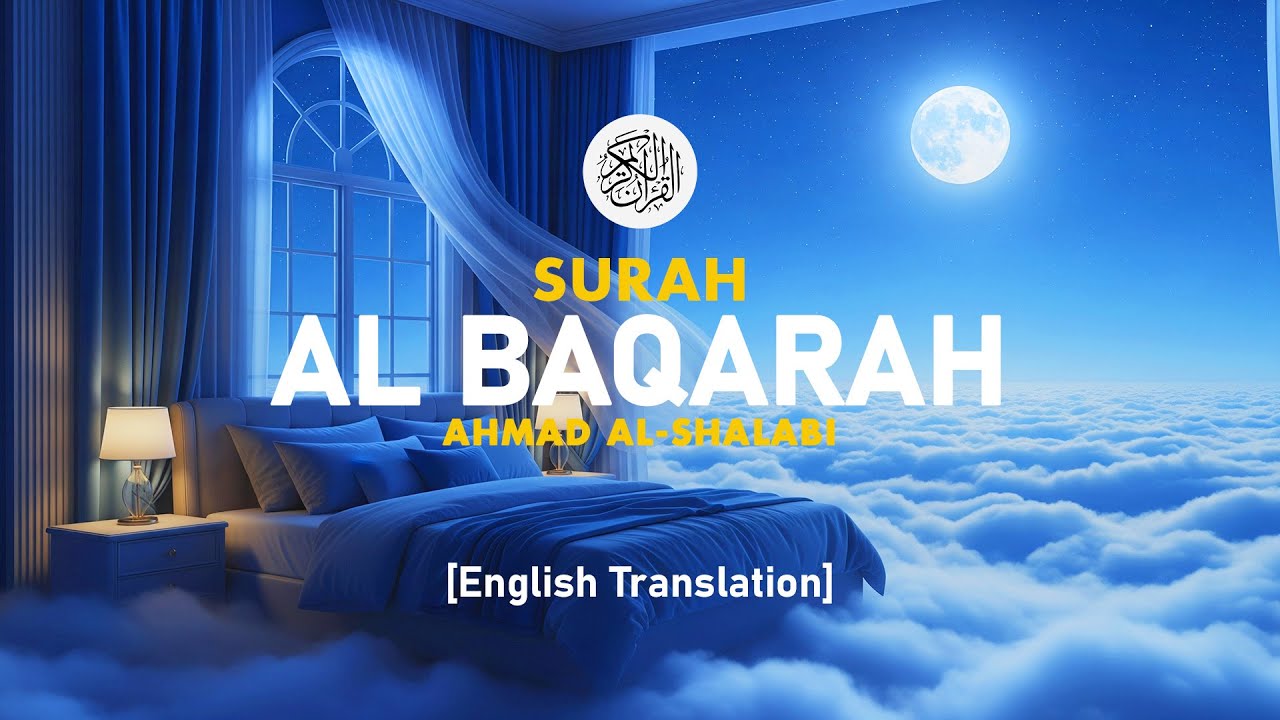 القرآن الكريم

SURAH
AL BAQARAH
AHMAD AL-SHALABI

[English Translation]